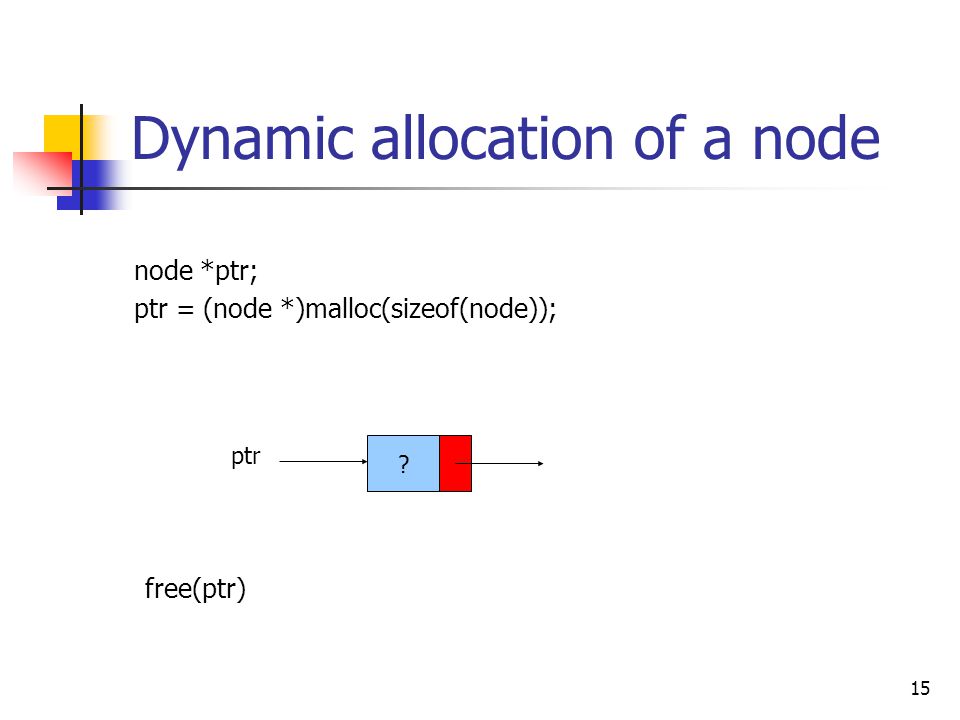 Dynamic allocation of a node

node *ptr;
ptr = (node *)malloc(sizeof(node));

ptr

?

free(ptr)

15